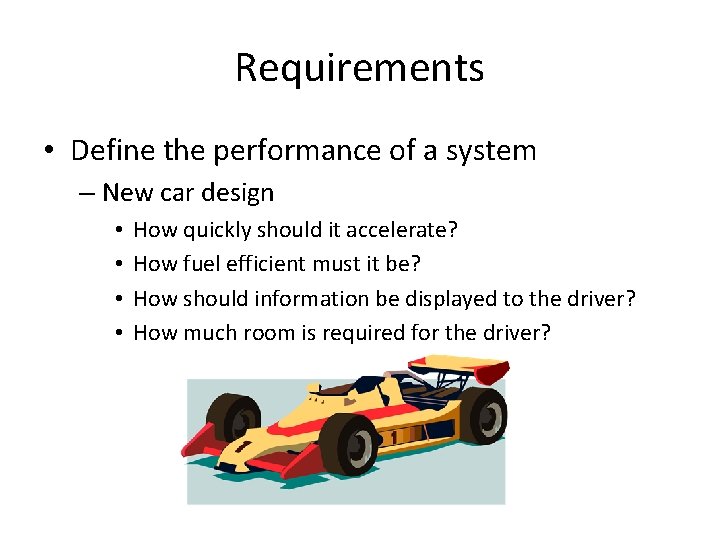 Requirements

• Define the performance of a system
– New car design
• How quickly should it accelerate?
• How fuel efficient must it be?
• How should information be displayed to the driver?
• How much room is required for the driver?

1